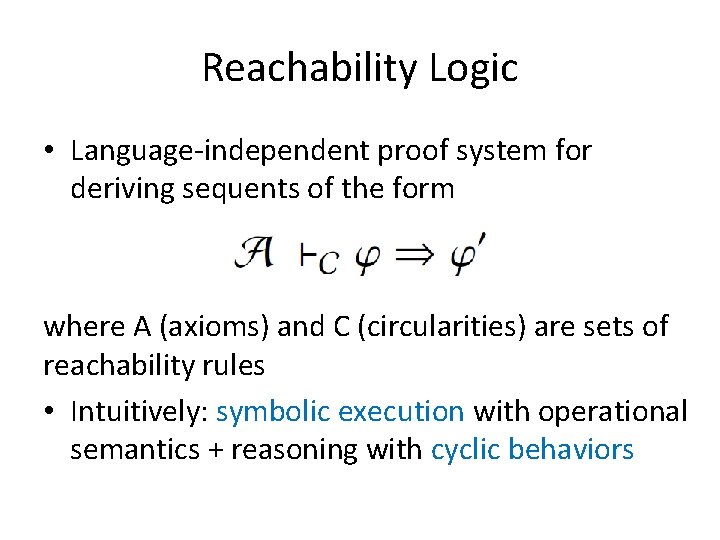 Reachability Logic

• Language-independent proof system for deriving sequents of the form

$\mathcal{A} \vdash_C \varphi \Rightarrow \varphi'$

where A (axioms) and C (circularities) are sets of reachability rules

• Intuitively: symbolic execution with operational semantics + reasoning with cyclic behaviors